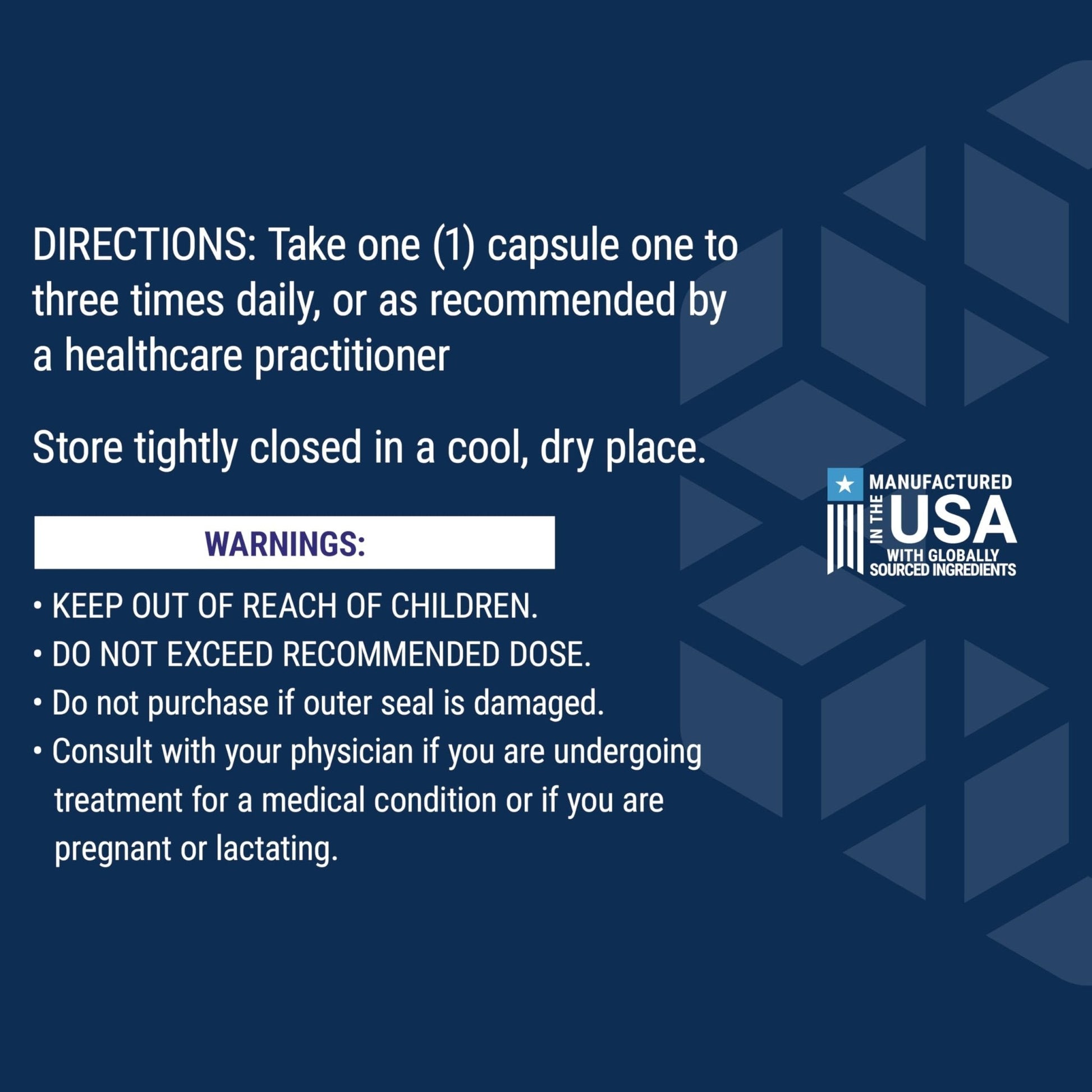 DIRECTIONS: Take one (1) capsule one to three times daily, or as recommended by a healthcare practitioner

Store tightly closed in a cool, dry place.

WARNINGS:

• KEEP OUT OF REACH OF CHILDREN.
• DO NOT EXCEED RECOMMENDED DOSE.
• Do not purchase if outer seal is damaged.
• Consult with your physician if you are undergoing treatment for a medical condition or if you are pregnant or lactating.

MANUFACTURED IN THE USA WITH GLOBALLY SOURCED INGREDIENTS